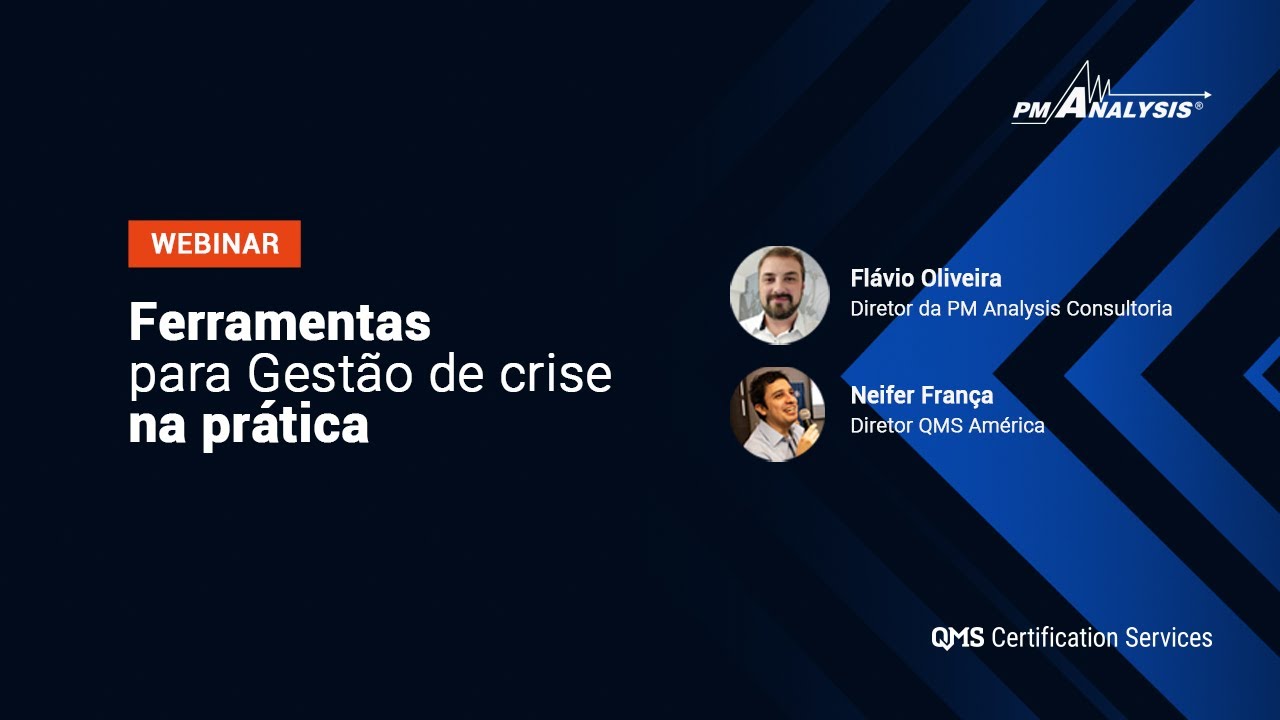 PM ANALYSIS®

WEBINAR

Ferramentas
para Gestão de crise
na prática

Flávio Oliveira
Diretor da PM Analysis Consultoria

Neifer França
Diretor QMS América

QMS Certification Services